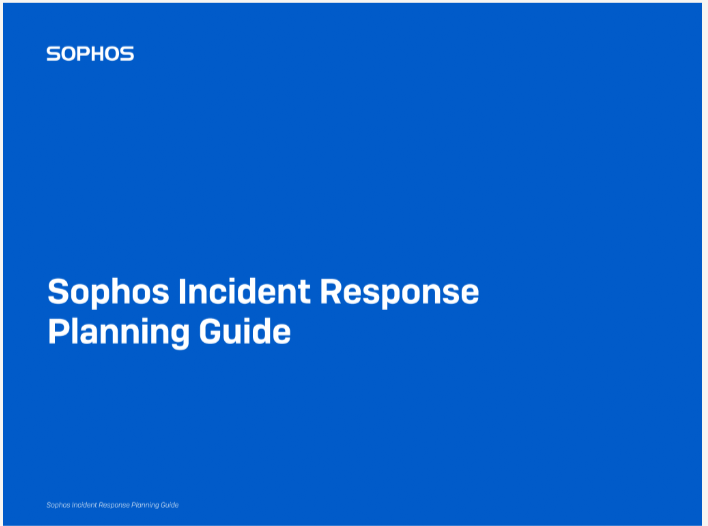 SOPHOS

Sophos Incident Response Planning Guide

Sophos Incident Response Planning Guide